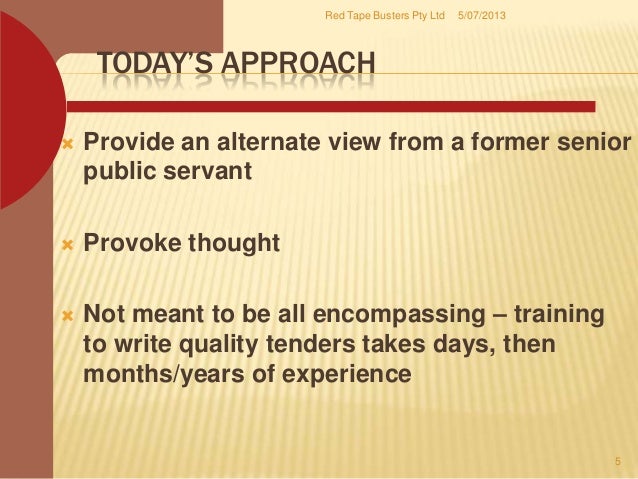 Red Tape Busters Pty Ltd 5/07/2013

TODAY'S APPROACH

Provide an alternate view from a former senior public servant

Provoke thought

Not meant to be all encompassing – training to write quality tenders takes days, then months/years of experience

5